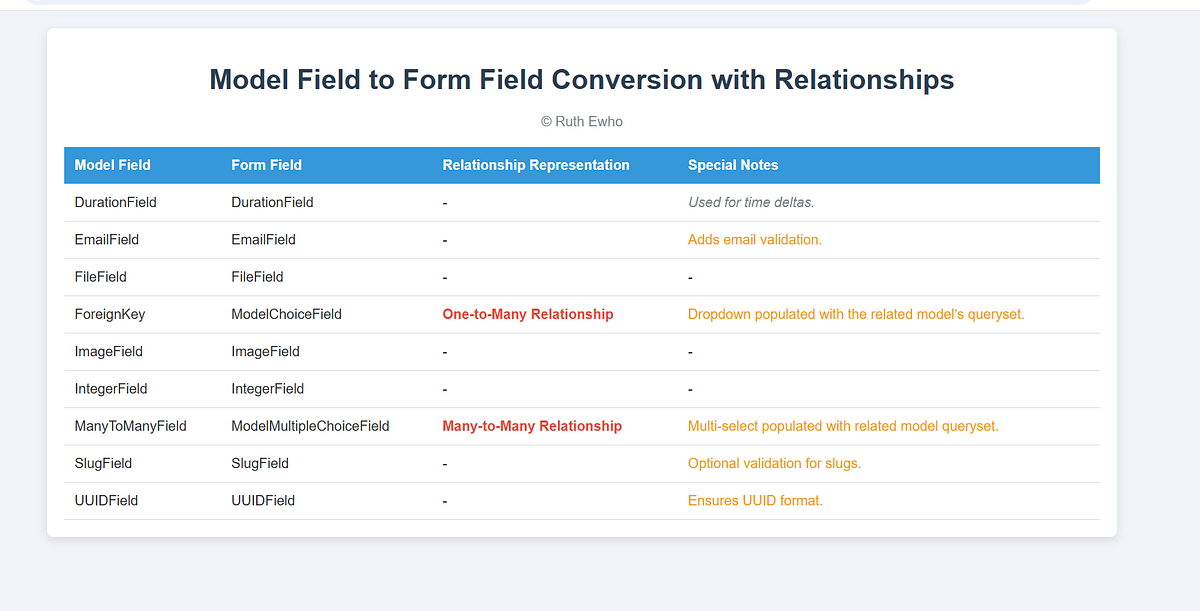 Model Field to Form Field Conversion with Relationships

© Ruth Ewho

| Model Field | Form Field | Relationship Representation | Special Notes |
|---|---|---|---|
| DurationField | DurationField | - | Used for time deltas. |
| EmailField | EmailField | - | Adds email validation. |
| FileField | FileField | - | - |
| ForeignKey | ModelChoiceField | One-to-Many Relationship | Dropdown populated with the related model's queryset. |
| ImageField | ImageField | - | - |
| IntegerField | IntegerField | - | - |
| ManyToManyField | ModelMultipleChoiceField | Many-to-Many Relationship | Multi-select populated with related model queryset. |
| SlugField | SlugField | - | Optional validation for slugs. |
| UUIDField | UUIDField | - | Ensures UUID format. |